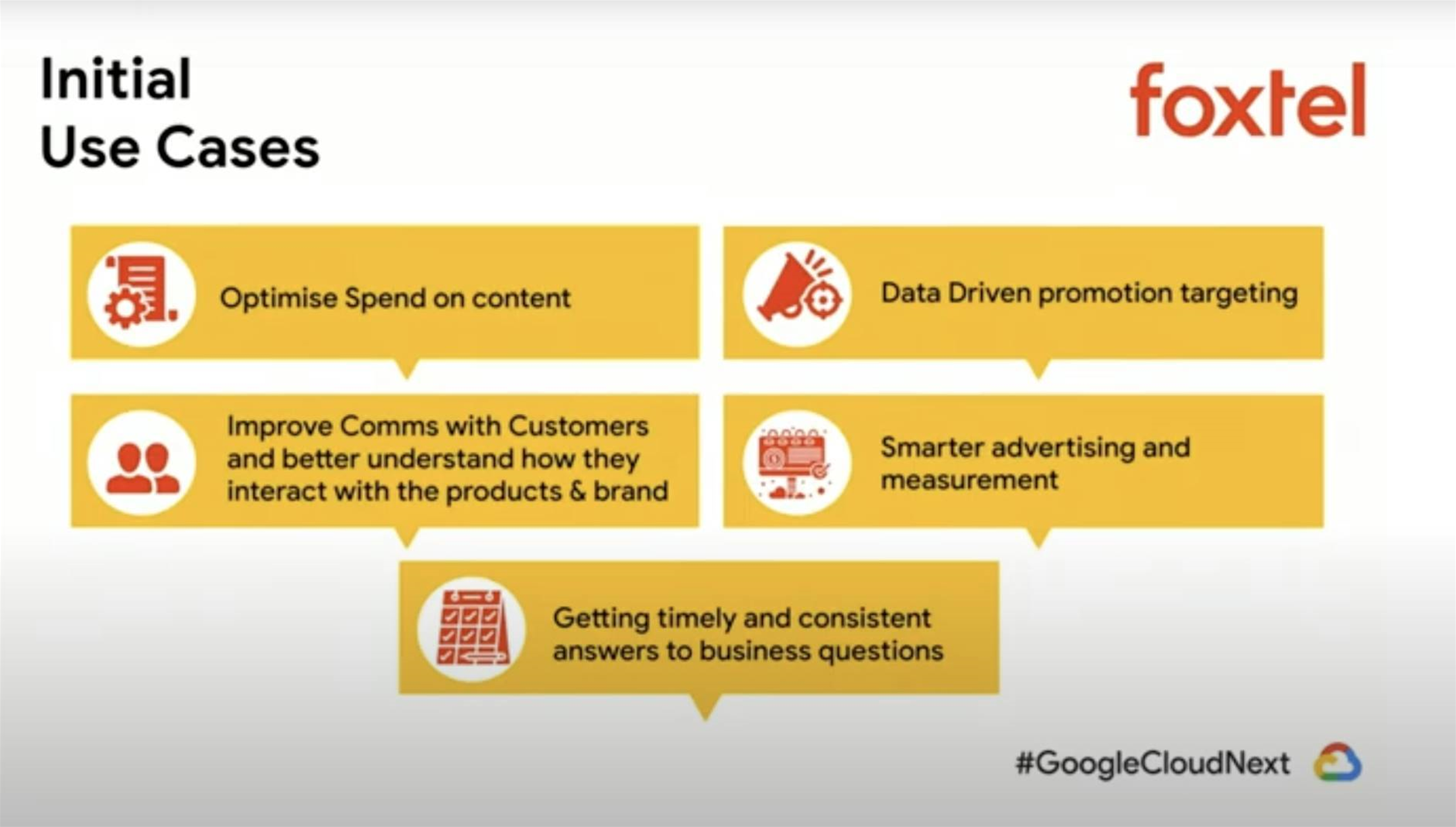 Initial
Use Cases

foxtel

Optimise Spend on content

Data Driven promotion targeting

Improve Comms with Customers and better understand how they interact with the products & brand

Smarter advertising and measurement

Getting timely and consistent answers to business questions

#GoogleCloudNext